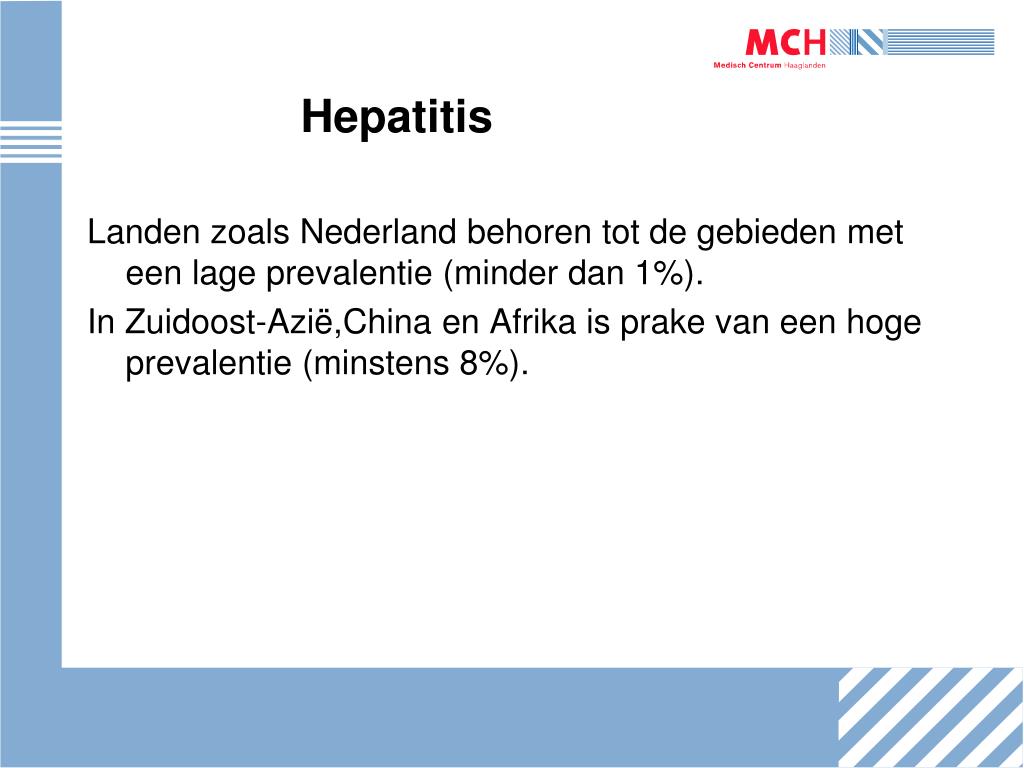 MCH
Medisch Centrum Haaglanden

Hepatitis

Landen zoals Nederland behoren tot de gebieden met een lage prevalentie (minder dan 1%).
In Zuidoost-Azië,China en Afrika is prake van een hoge prevalentie (minstens 8%).